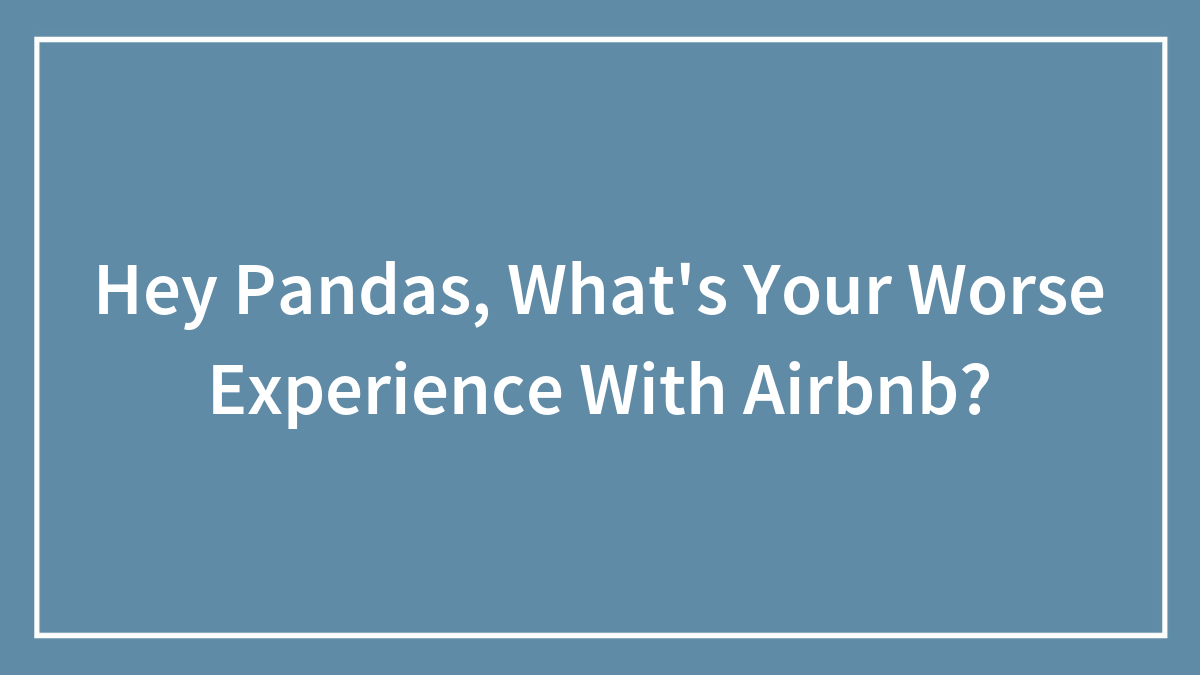 Hey Pandas, What's Your Worse Experience With Airbnb?